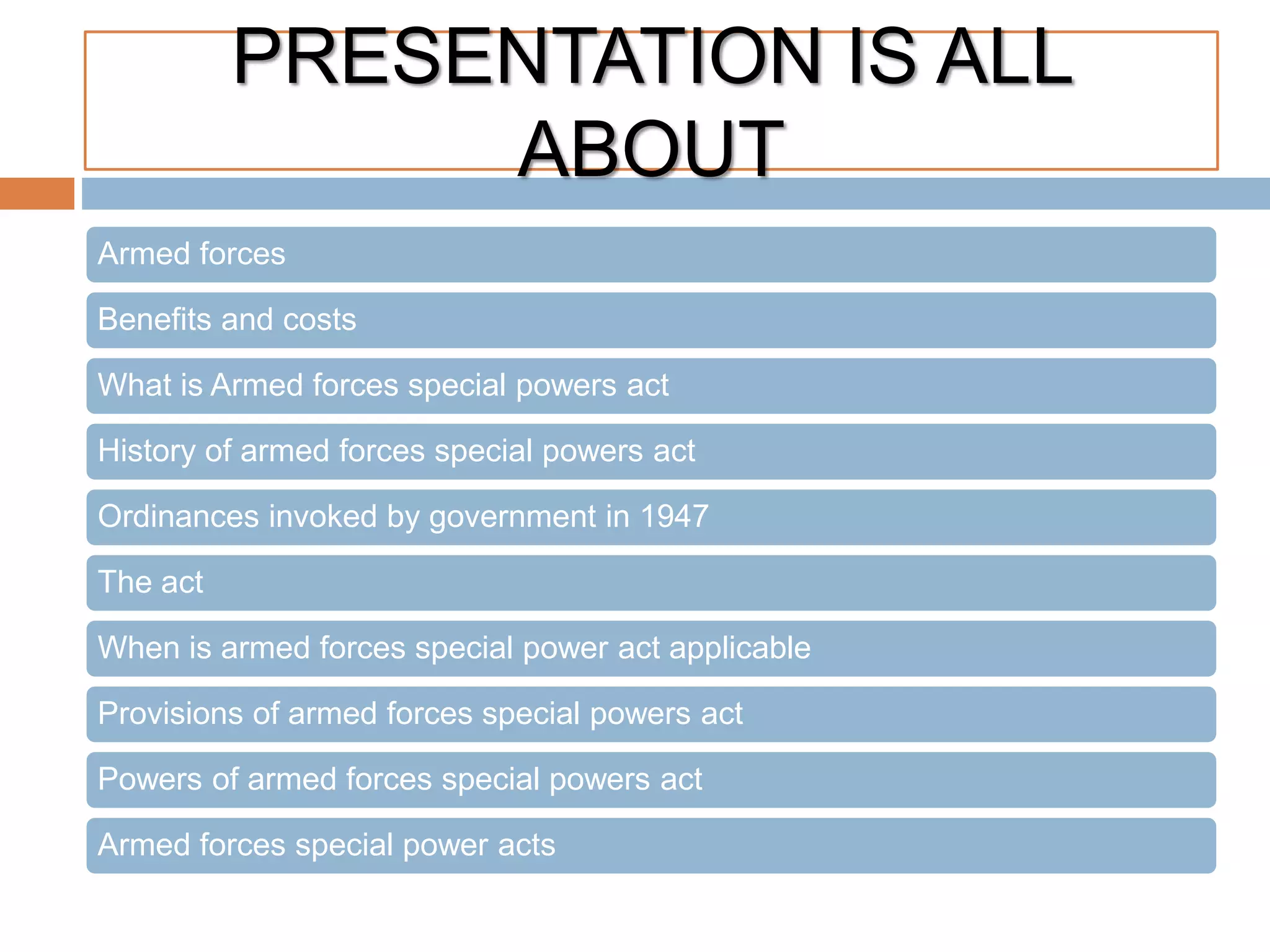 PRESENTATION IS ALL ABOUT

Armed forces

Benefits and costs

What is Armed forces special powers act

History of armed forces special powers act

Ordinances invoked by government in 1947

The act

When is armed forces special power act applicable

Provisions of armed forces special powers act

Powers of armed forces special powers act

Armed forces special power acts